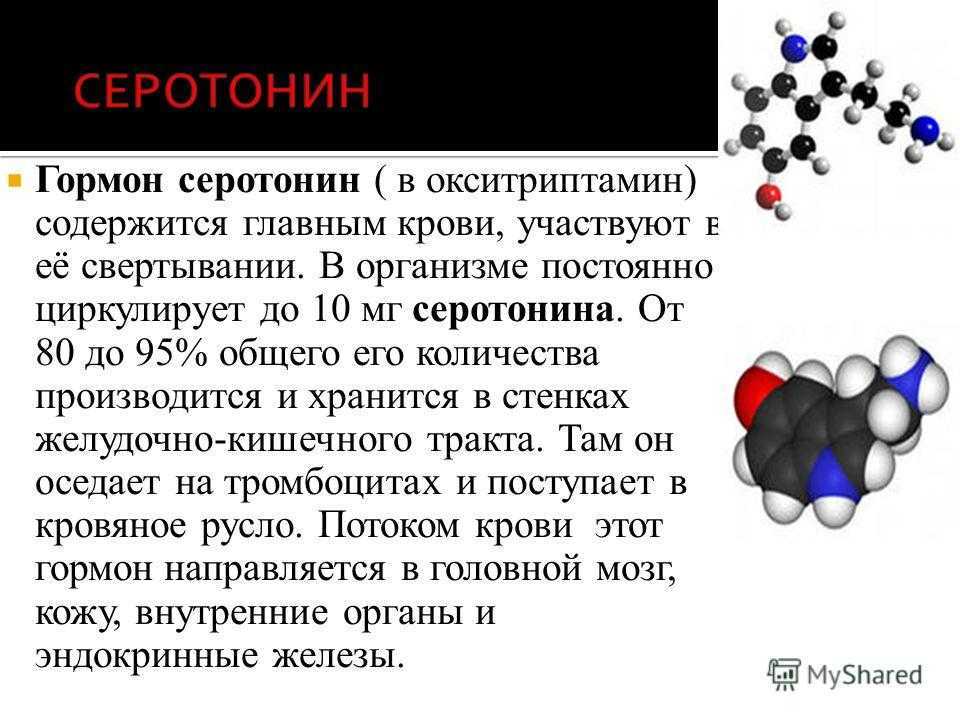 СЕРОТОНИН

Гормон серотонин ( в окситриптамин) содержится главным крови, участвуют в её свертывании. В организме постоянно циркулирует до 10 мг серотонина. От 80 до 95% общего его количества производится и хранится в стенках желудочно-кишечного тракта. Там он оседает на тромбоцитах и поступает в кровяное русло. Потоком крови этот гормон направляется в головной мозг, кожу, внутренние органы и эндокринные железы.

MyShared